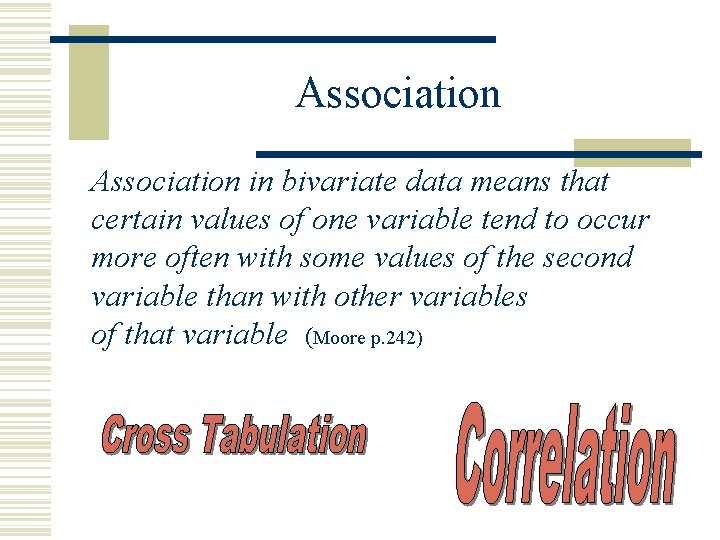 Association

Association in bivariate data means that certain values of one variable tend to occur more often with some values of the second variable than with other variables of that variable (Moore p.242)

Cross Tabulation

Correlation